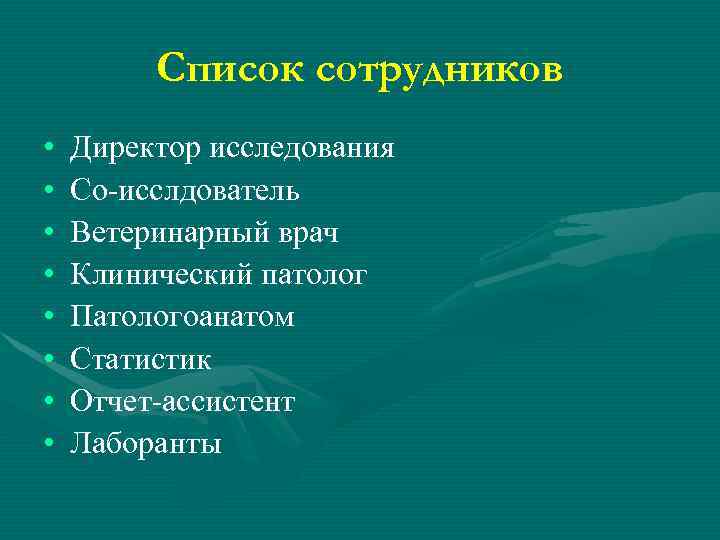 Список сотрудников

• Директор исследования
• Со-исслдователь
• Ветеринарный врач
• Клинический патолог
• Патологоанатом
• Статистик
• Отчет-ассистент
• Лаборанты